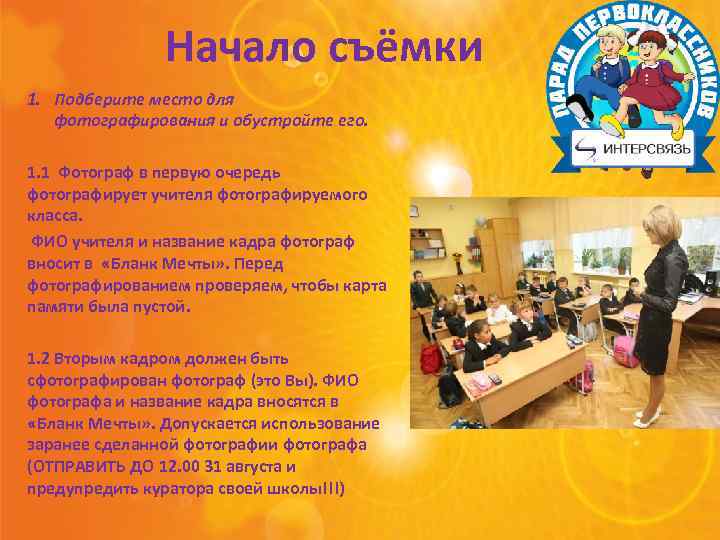 Начало съёмки

ПАРАД ПЕРВОКЛАССНИКОВ
ИНТЕРСВЯЗЬ

1. Подберите место для фотографирования и обустройте его.

1.1 Фотограф в первую очередь фотографирует учителя фотографируемого класса.

ФИО учителя и название кадра фотограф вносит в «Бланк Мечты». Перед фотографированием проверяем, чтобы карта памяти была пустой.

1.2 Вторым кадром должен быть сфотографирован фотограф (это Вы). ФИО фотографа и название кадра вносятся в «Бланк Мечты». Допускается использование заранее сделанной фотографии фотографа (ОТПРАВИТЬ ДО 12.00 31 августа и предупредить куратора своей школы!!!)